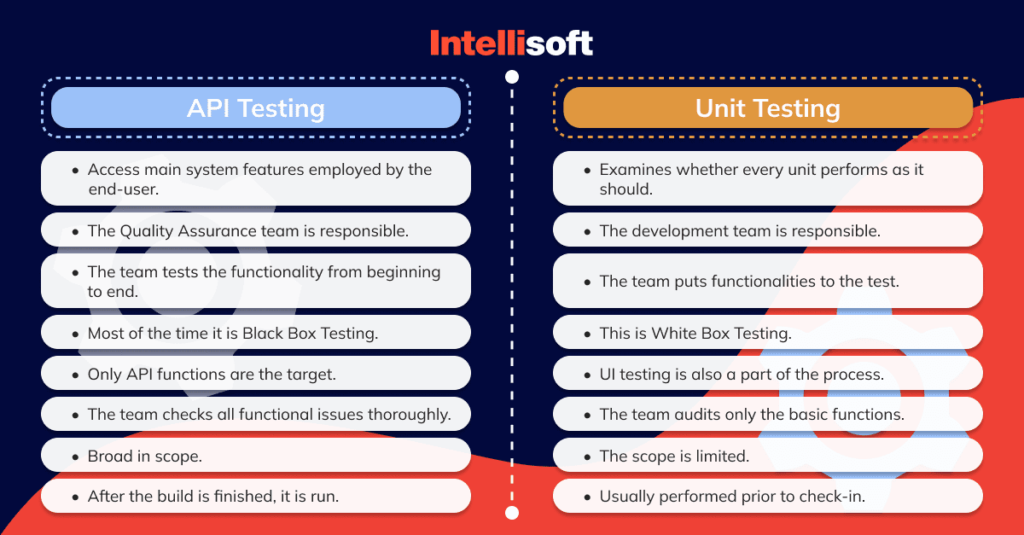 Intellisoft

API Testing

- Access main system features employed by the end-user.
- The Quality Assurance team is responsible.
- The team tests the functionality from beginning to end.
- Most of the time it is Black Box Testing.
- Only API functions are the target.
- The team checks all functional issues thoroughly.
- Broad in scope.
- After the build is finished, it is run.

Unit Testing

- Examines whether every unit performs as it should.
- The development team is responsible.
- The team puts functionalities to the test.
- This is White Box Testing.
- UI testing is also a part of the process.
- The team audits only the basic functions.
- The scope is limited.
- Usually performed prior to check-in.